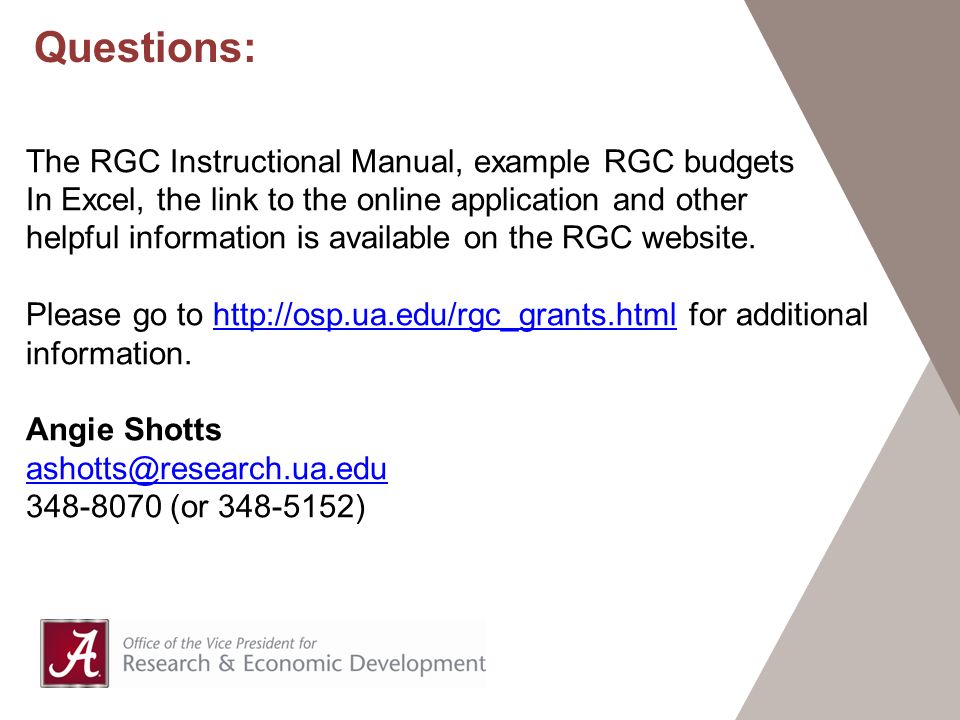 Questions:

The RGC Instructional Manual, example RGC budgets In Excel, the link to the online application and other helpful information is available on the RGC website.

Please go to http://osp.ua.edu/rgc_grants.html for additional information.

Angie Shotts
ashotts@research.ua.edu
348-8070 (or 348-5152)

A
Office of the Vice President for
Research & Economic Development